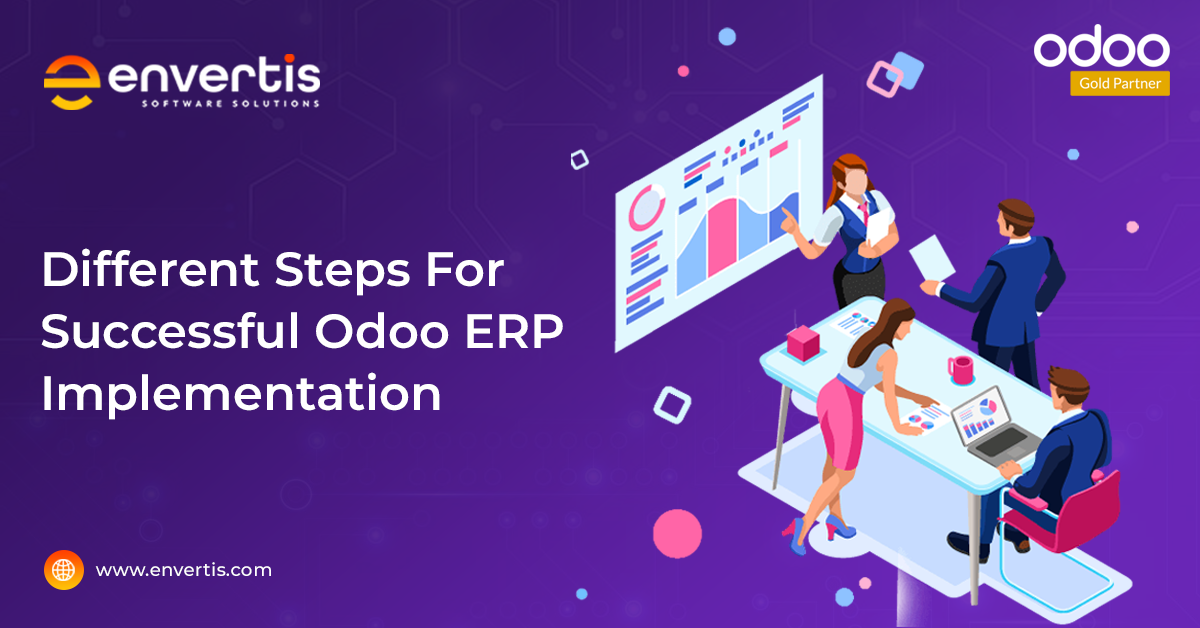 envertis
SOFTWARE SOLUTIONS

odoo
Gold Partner

Different Steps For Successful Odoo ERP Implementation

www.envertis.com